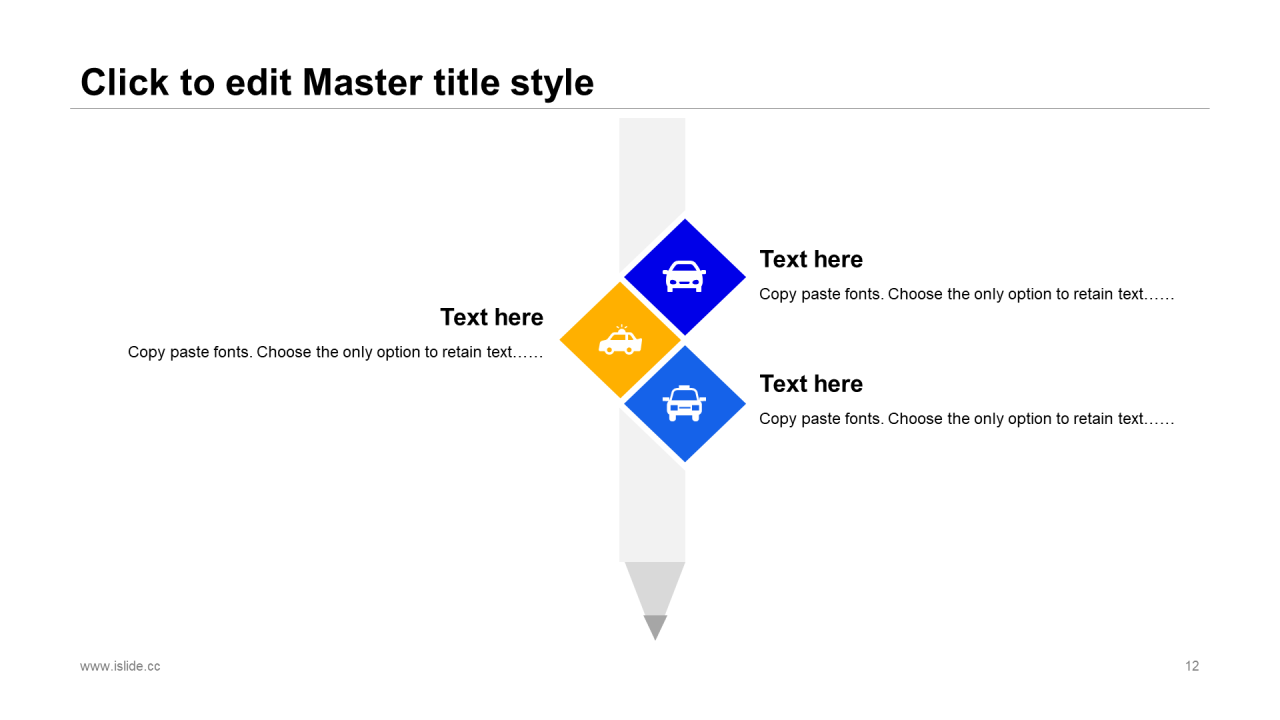 Click to edit Master title style

Text here

Copy paste fonts. Choose the only option to retain text……

Text here

Copy paste fonts. Choose the only option to retain text……

Text here

Copy paste fonts. Choose the only option to retain text……

www.islide.cc

12